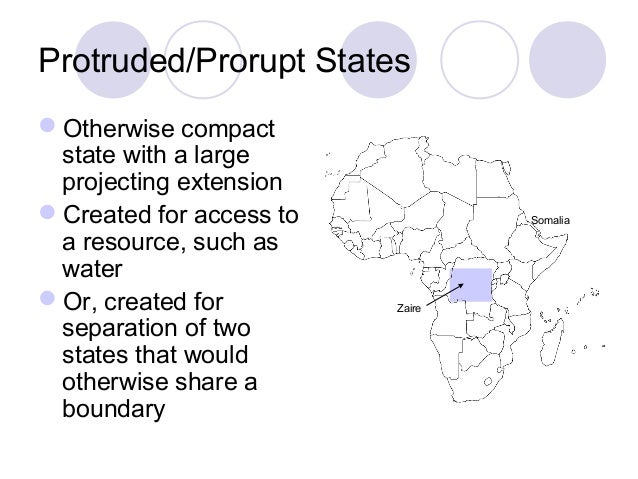 Protruded/Prorupt States

Otherwise compact state with a large projecting extension

Created for access to a resource, such as water

Or, created for separation of two states that would otherwise share a boundary

Somalia

Zaire